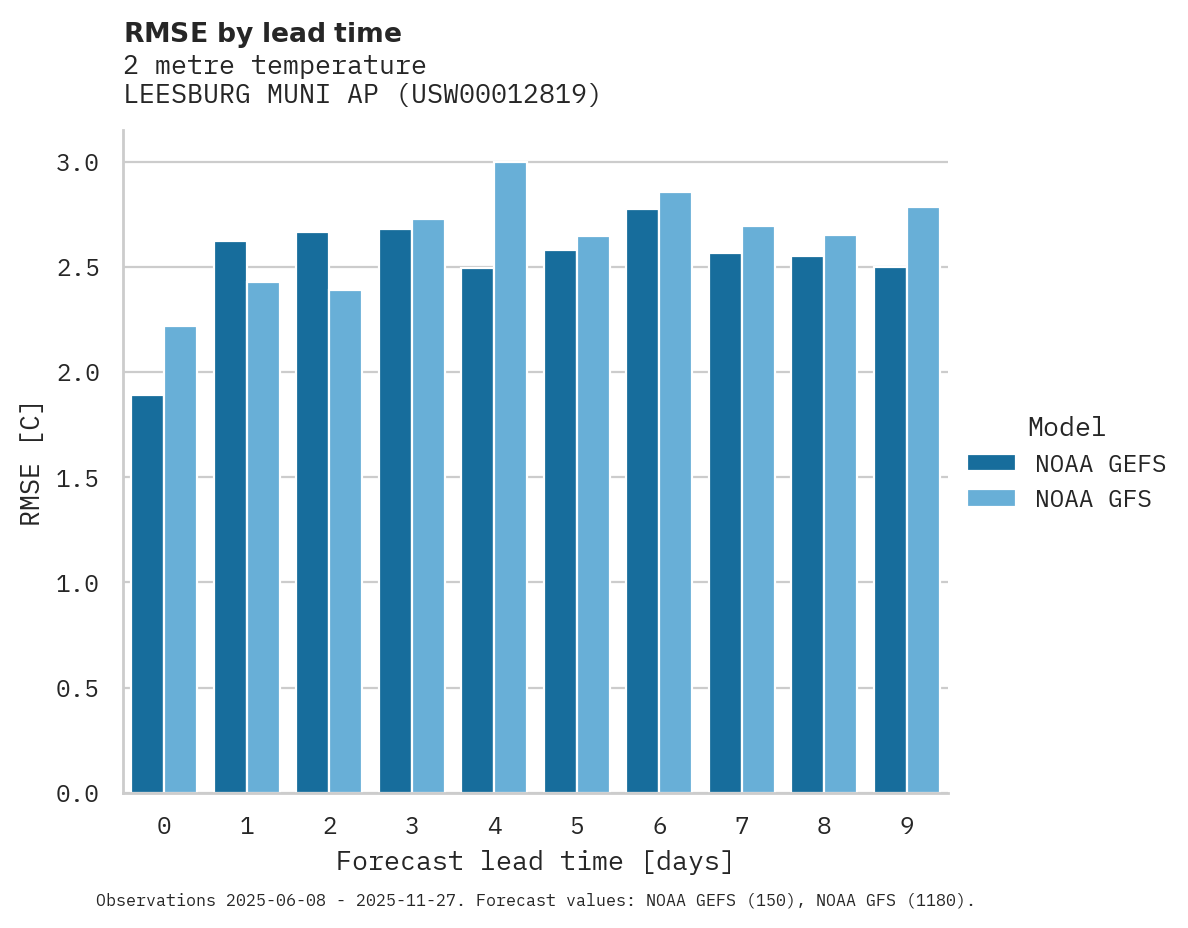 RMSE by lead time
2 metre temperature
LEESBURG MUNI AP (USW00012819)

RMSE [C]

3.0
2.5
2.0
1.5
1.0
0.5
0.0

0 1 2 3 4 5 6 7 8 9

Forecast lead time [days]

Model
NOAA GEFS
NOAA GFS

Observations 2025-06-08 - 2025-11-27. Forecast values: NOAA GEFS (150), NOAA GFS (1180).